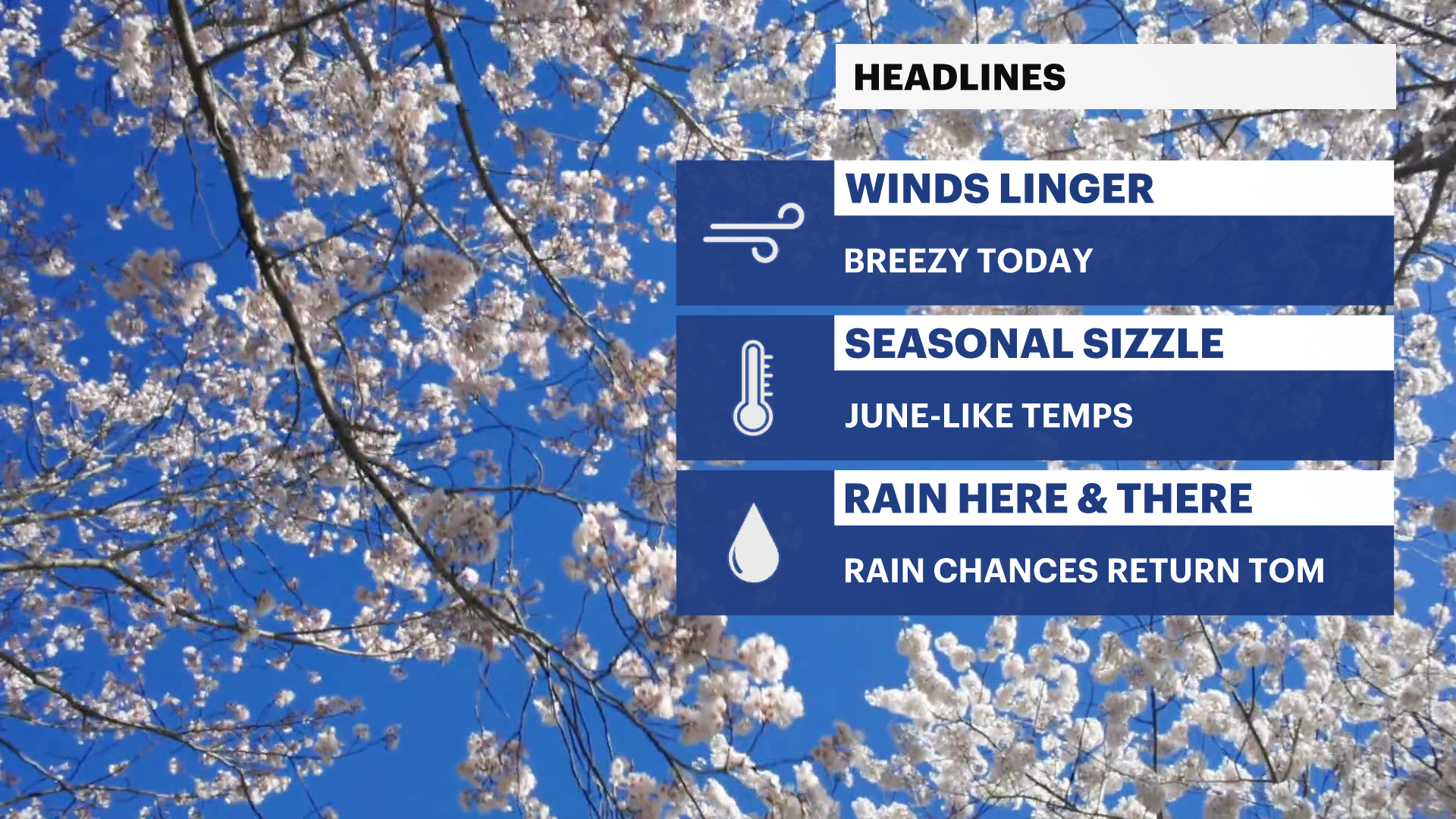 HEADLINES

WINDS LINGER

BREEZY TODAY

SEASONAL SIZZLE

JUNE-LIKE TEMPS

RAIN HERE & THERE

RAIN CHANCES RETURN TOM